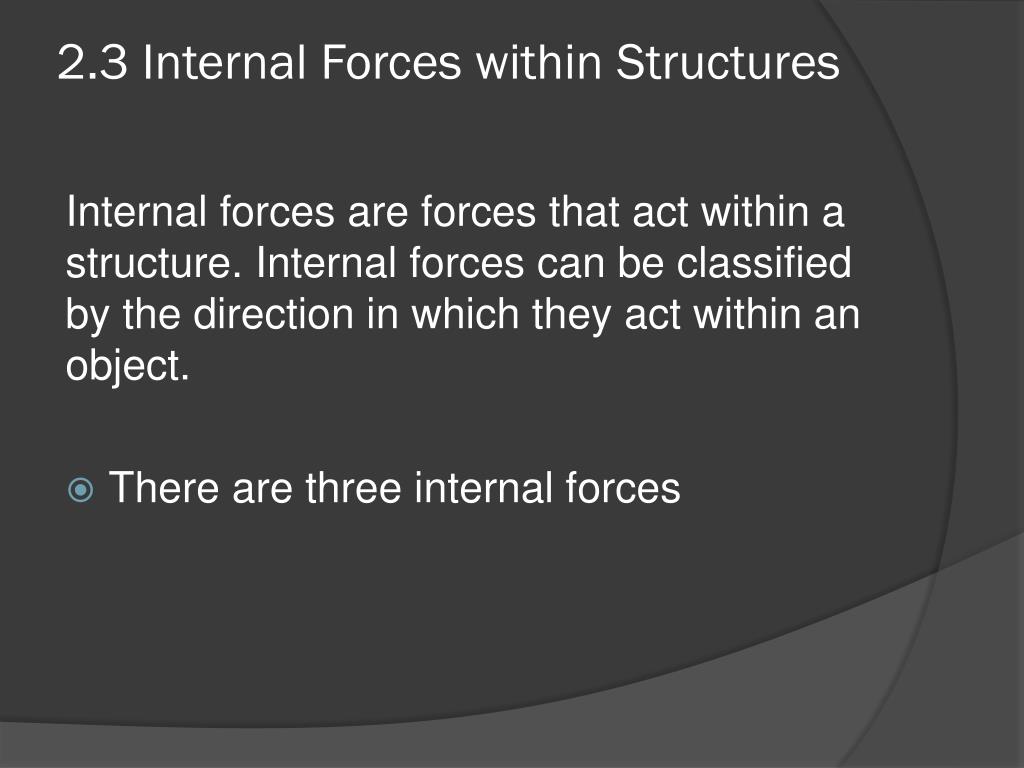 2.3 Internal Forces within Structures

Internal forces are forces that act within a structure. Internal forces can be classified by the direction in which they act within an object.

There are three internal forces